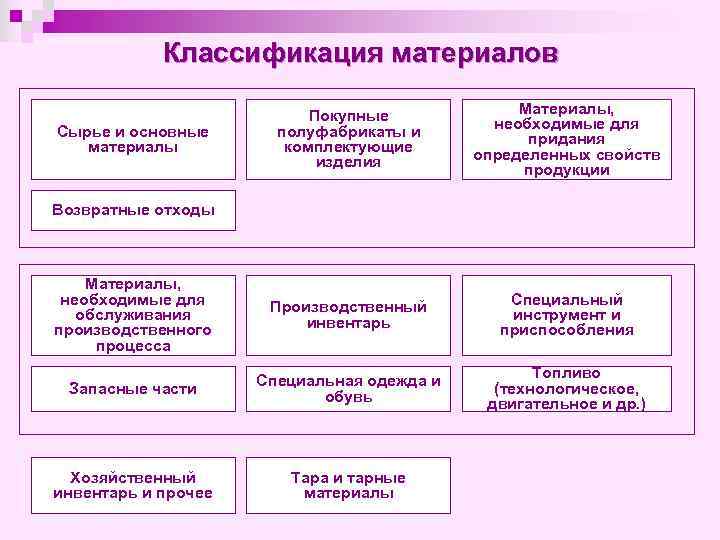 Классификация материалов

Сырье и основные материалы

Покупные полуфабрикаты и комплектующие изделия

Материалы, необходимые для придания определенных свойств продукции

Возвратные отходы

Материалы, необходимые для обслуживания производственного процесса

Производственный инвентарь

Специальный инструмент и приспособления

Запасные части

Специальная одежда и обувь

Топливо (технологическое, двигательное и др.)

Хозяйственный инвентарь и прочее

Тара и тарные материалы